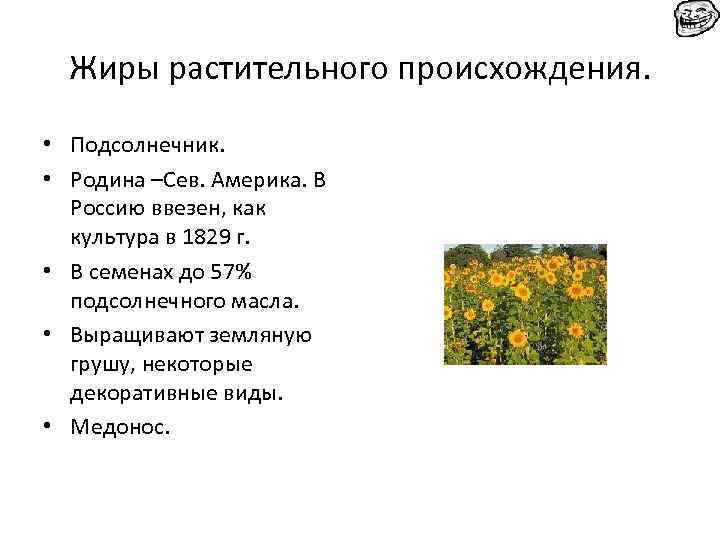 Жиры растительного происхождения.

• Подсолнечник.
• Родина –Сев. Америка. В Россию ввезен, как культура в 1829 г.
• В семенах до 57% подсолнечного масла.
• Выращивают земляную грушу, некоторые декоративные виды.
• Медонос.